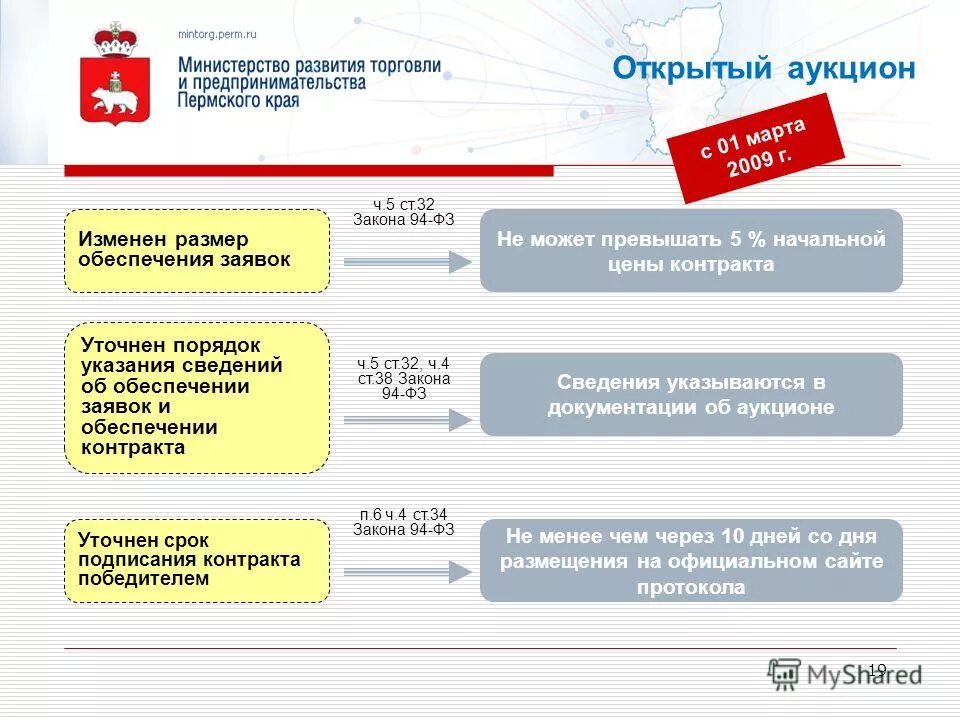 mintorg.perm.ru

Министерство развития торговли и предпринимательства Пермского края

Открытый аукцион

с 01 марта 2009 г.

Изменен размер обеспечения заявок

ч.5 ст.32 Закона 94-ФЗ

Не может превышать 5 % начальной цены контракта

Уточнен порядок указания сведений об обеспечении заявок и обеспечении контракта

ч.5 ст.32, ч.4 ст.38 Закона 94-ФЗ

Сведения указываются в документации об аукционе

Уточнен срок подписания контракта победителем

п.6 ч.4 ст.34 Закона 94-ФЗ

Не менее чем через 10 дней со дня размещения на официальном сайте протокола

19

MyShared